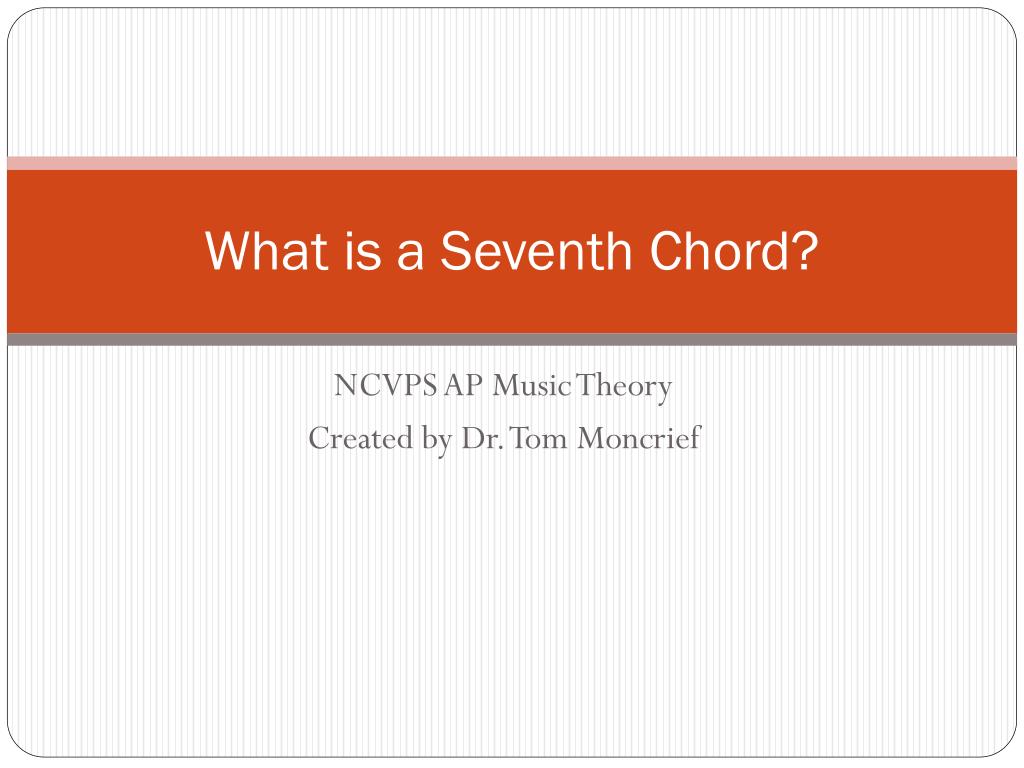 What is a Seventh Chord?

NCVPS AP Music Theory
Created by Dr. Tom Moncrief